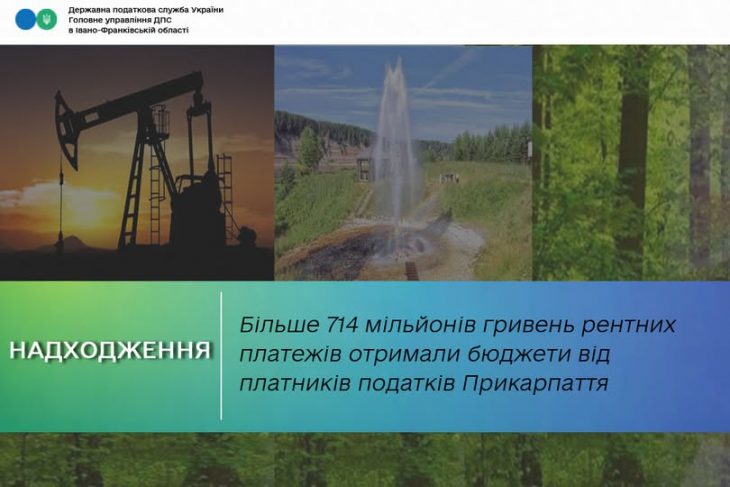 Державна податкова служба України
Головне управління ДПС
в Івано-Франківській області

НАДХОДЖЕННЯ

Більше 714 мільйонів гривень рентних платежів отримали бюджети від платників податків Прикарпаття